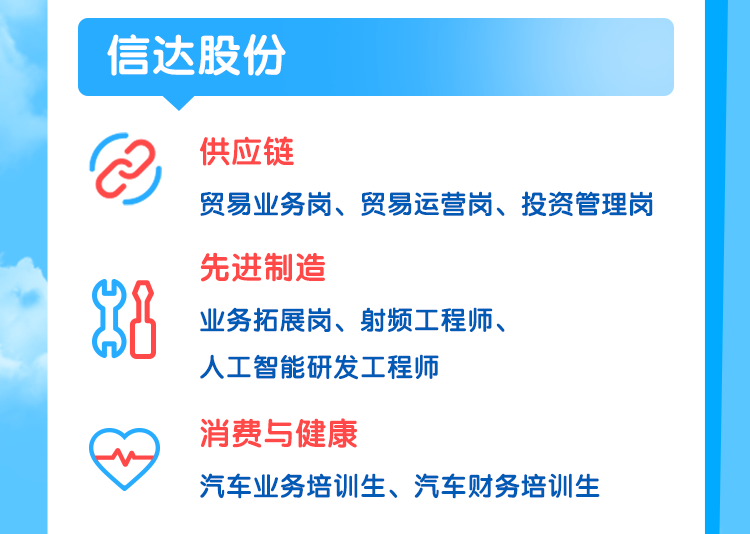 信达股份

供应链

贸易业务岗、贸易运营岗、投资管理岗

先进制造

业务拓展岗、射频工程师、人工智能研发工程师

消费与健康

汽车业务培训生、汽车财务培训生